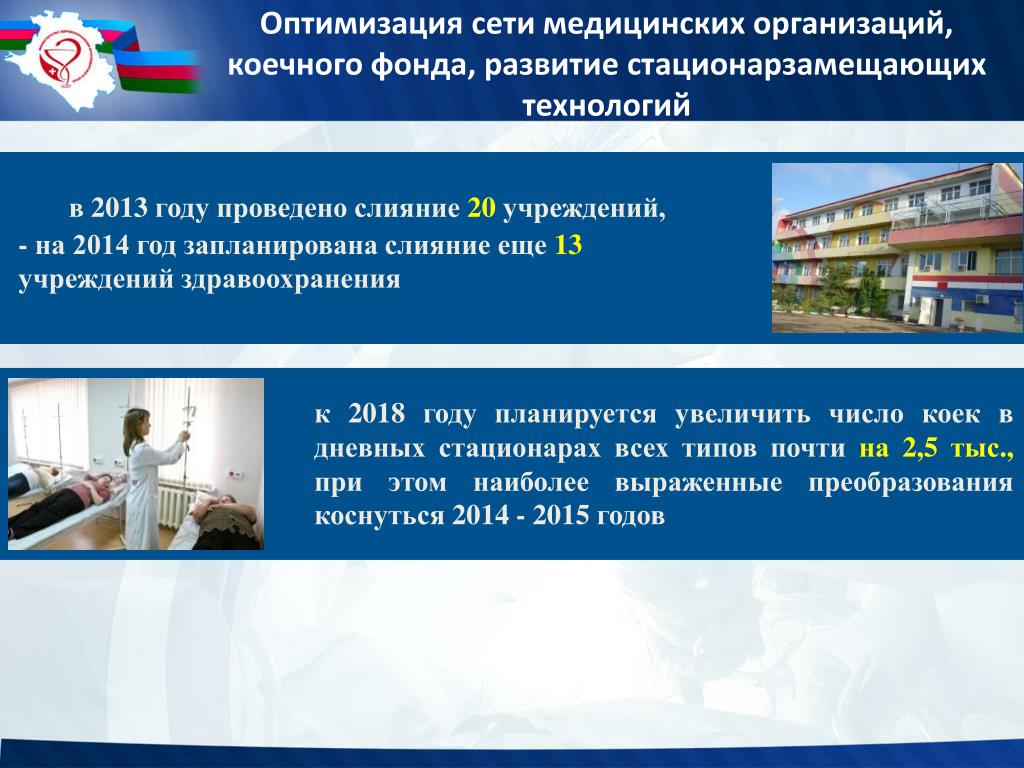 Оптимизация сети медицинских организаций, коечного фонда, развитие стационарзамещающих технологий

в 2013 году проведено слияние 20 учреждений,
- на 2014 год запланирована слияние еще 13 учреждений здравоохранения

к 2018 году планируется увеличить число коек в дневных стационарах всех типов почти на 2,5 тыс., при этом наиболее выраженные преобразования коснуться 2014 - 2015 годов